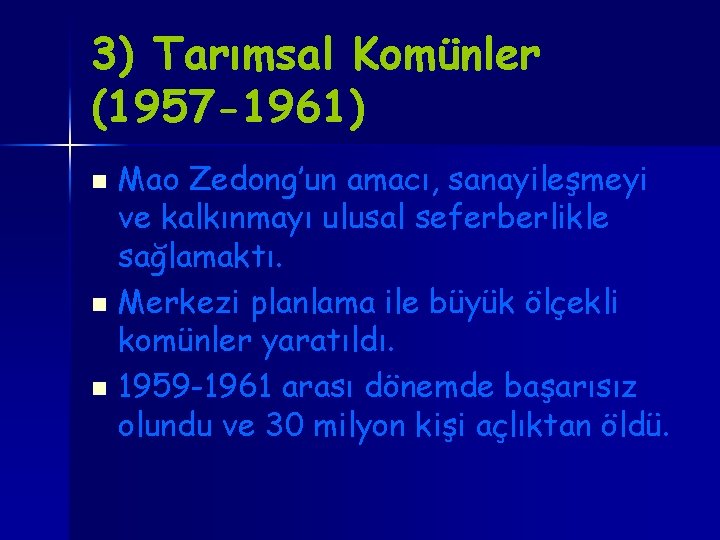 3) Tarımsal Komünler (1957-1961)

Mao Zedong'un amacı, sanayileşmeyi ve kalkınmayı ulusal seferberlikle sağlamaktı.

Merkezi planlama ile büyük ölçekli komünler yaratıldı.

1959-1961 arası dönemde başarısız olundu ve 30 milyon kişi açlıktan öldü.